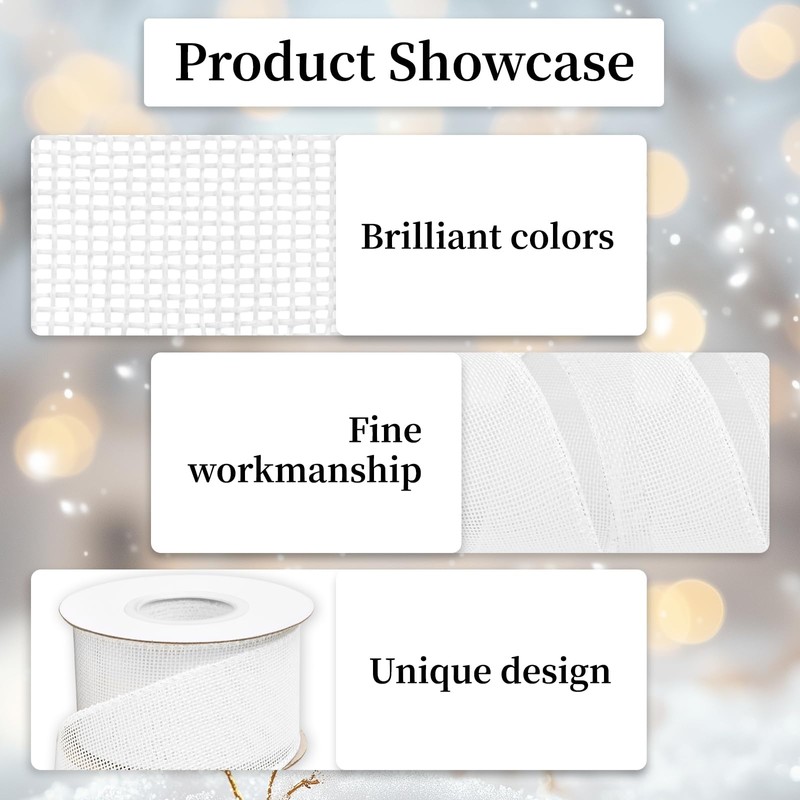 Product Showcase

Brilliant colors

Fine workmanship

Unique design